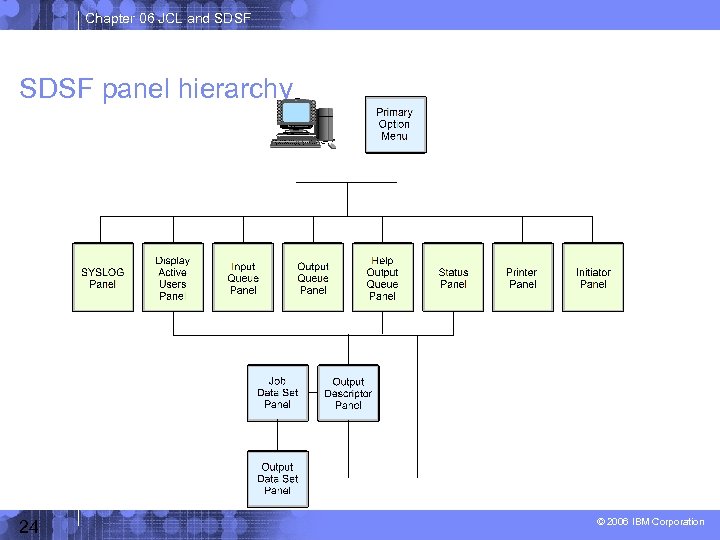 Chapter 06 JCL and SDSF

SDSF panel hierarchy

Primary Option Menu

SYSLOG Panel

Display Active Users Pane

Input Queue Panel

Output Queue Panel

Help Output Queue Panel

Status Panel

Printer Panel

Initiator Panel

Job Data Set Panel

Output Descriptor Panel

Output Data Set Panel

24

© 2006 IBM Corporation